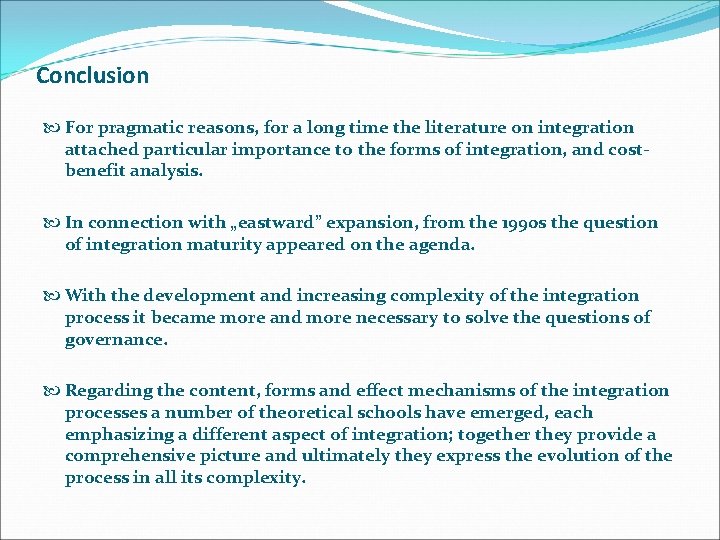 Conclusion

For pragmatic reasons, for a long time the literature on integration attached particular importance to the forms of integration, and cost-benefit analysis.

In connection with „eastward” expansion, from the 1990s the question of integration maturity appeared on the agenda.

With the development and increasing complexity of the integration process it became more and more necessary to solve the questions of governance.

Regarding the content, forms and effect mechanisms of the integration processes a number of theoretical schools have emerged, each emphasizing a different aspect of integration; together they provide a comprehensive picture and ultimately they express the evolution of the process in all its complexity.